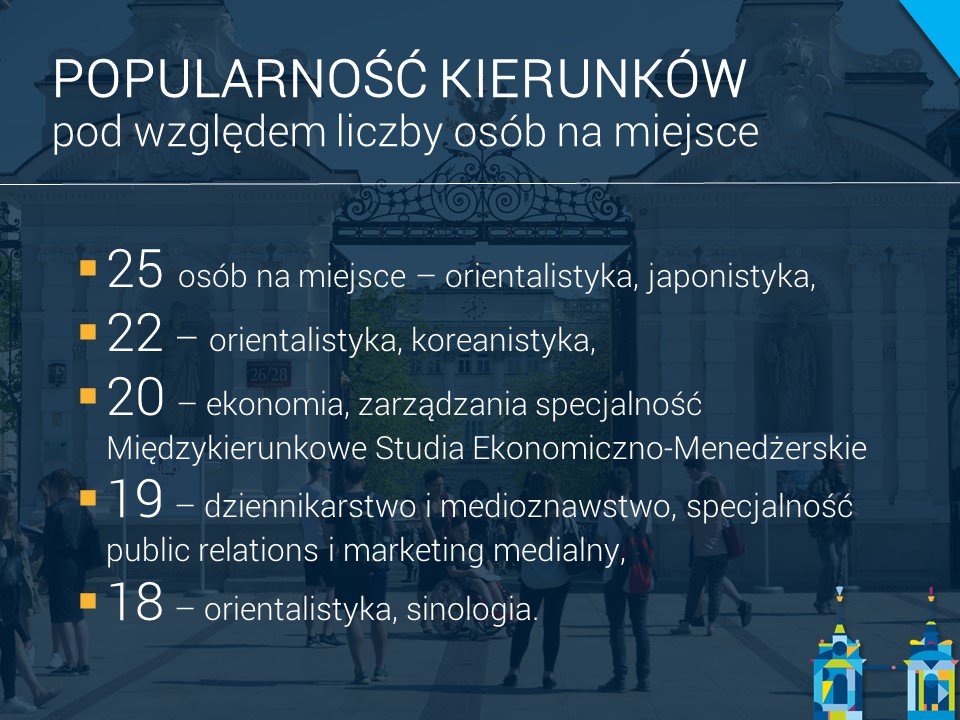 POPULARNOŚĆ KIERUNKÓW
pod względem liczby osób na miejsce

25 osób na miejsce – orientalistyka, japonistyka,
22 – orientalistyka, koreanistyka,
20 – ekonomia, zarządzania specjalność Międzykierunkowe Studia Ekonomiczno-Menedżerskie
19 – dziennikarstwo i medioznawstwo, specjalność public relations i marketing medialny,
18 – orientalistyka, sinologia.

26/28